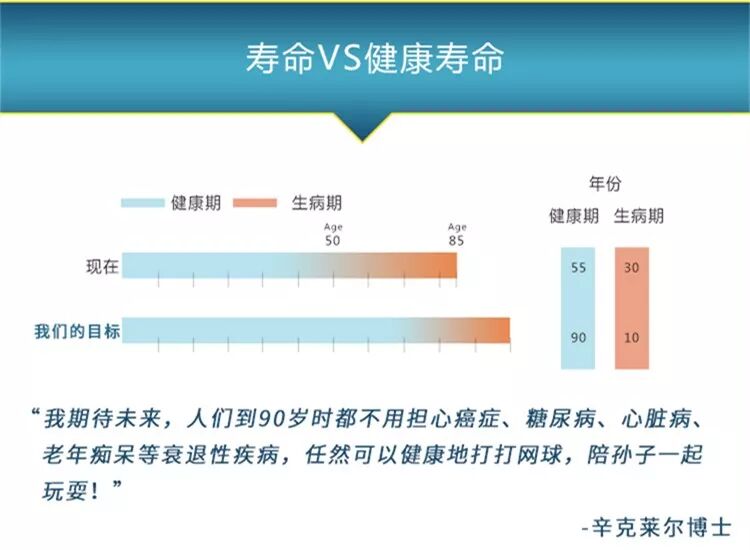 寿命VS健康寿命

健康期 生病期

Age 50

Age 85

现在

我们的目标

年份

| 健康期 | 生病期 |
|---|---|
| 55 | 30 |
| 90 | 10 |

“我期待未来，人们到90岁时都不用担心癌症、糖尿病、心脏病、老年痴呆等衰退性疾病，任然可以健康地打打网球，陪孙子一起玩耍！”

-辛克莱尔博士